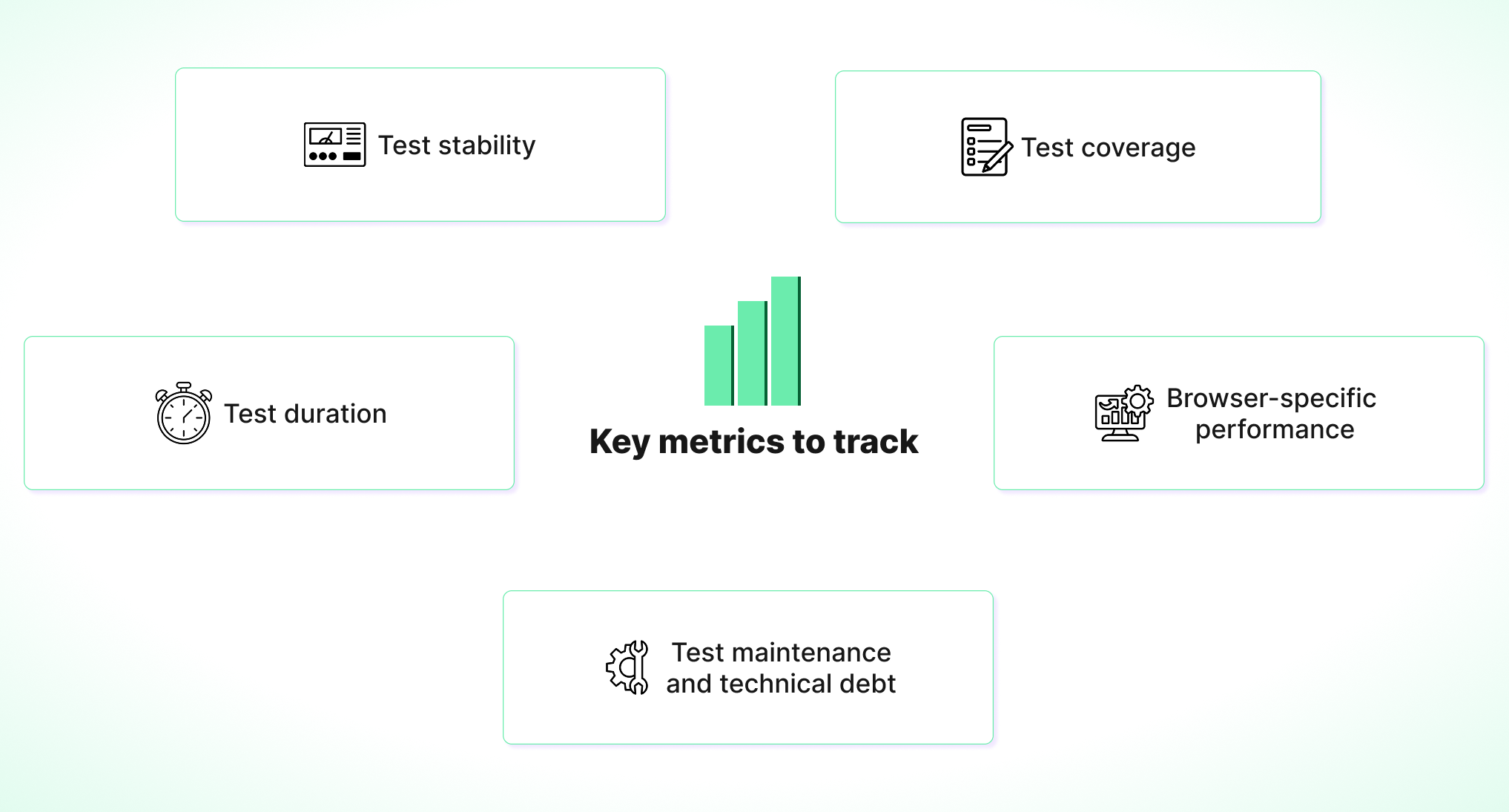 Test stability

Test coverage

Test duration

Key metrics to track

Browser-specific performance

Test maintenance and technical debt